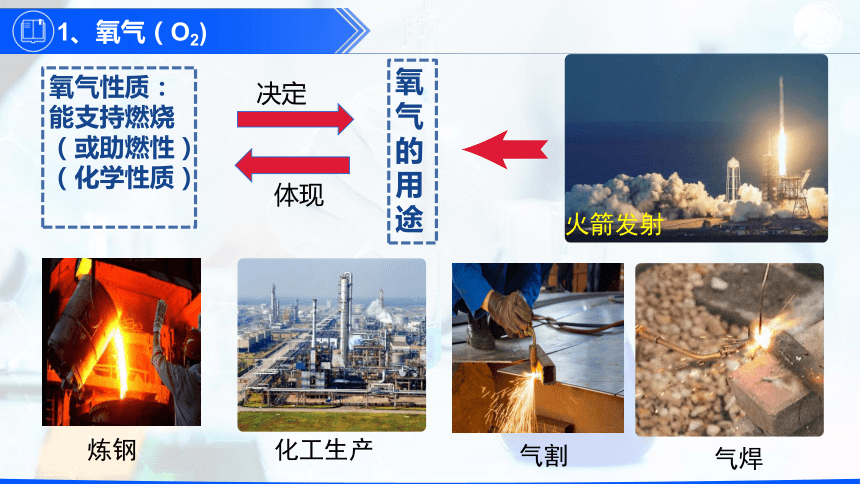 1、氧气（$O_2$）

氧气性质：
能支持燃烧
（或助燃性）
（化学性质）

决定

体现

氧气的用途

火箭发射

炼钢

化工生产

气割

气焊